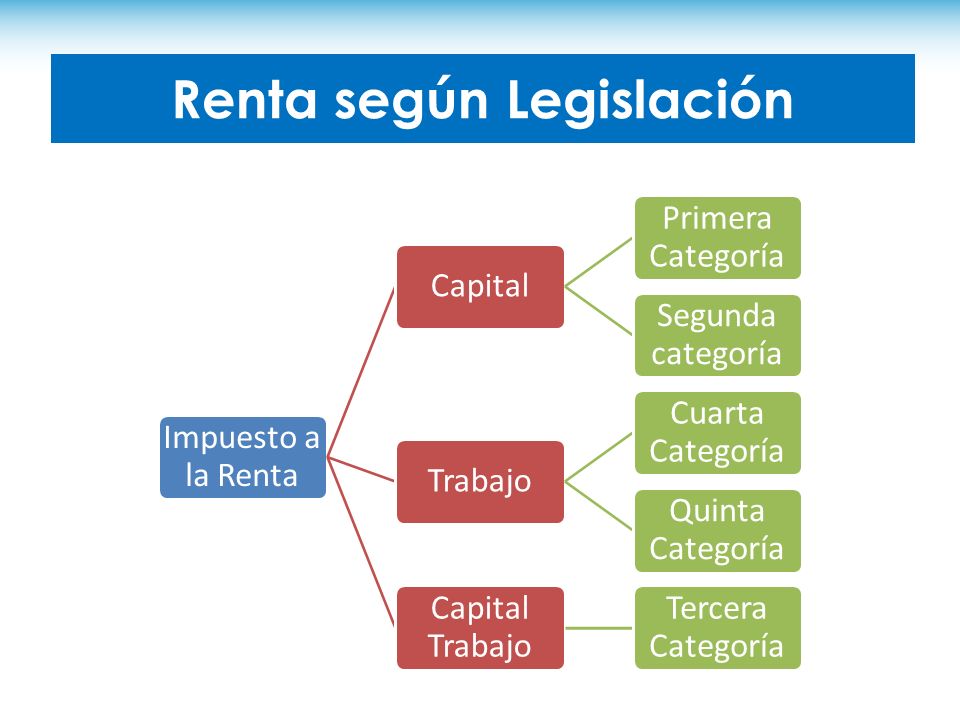 Renta según Legislación

Impuesto a la Renta

Capital

Primera Categoría

Segunda categoría

Trabajo

Cuarta Categoría

Quinta Categoría

Capital Trabajo

Tercera Categoría